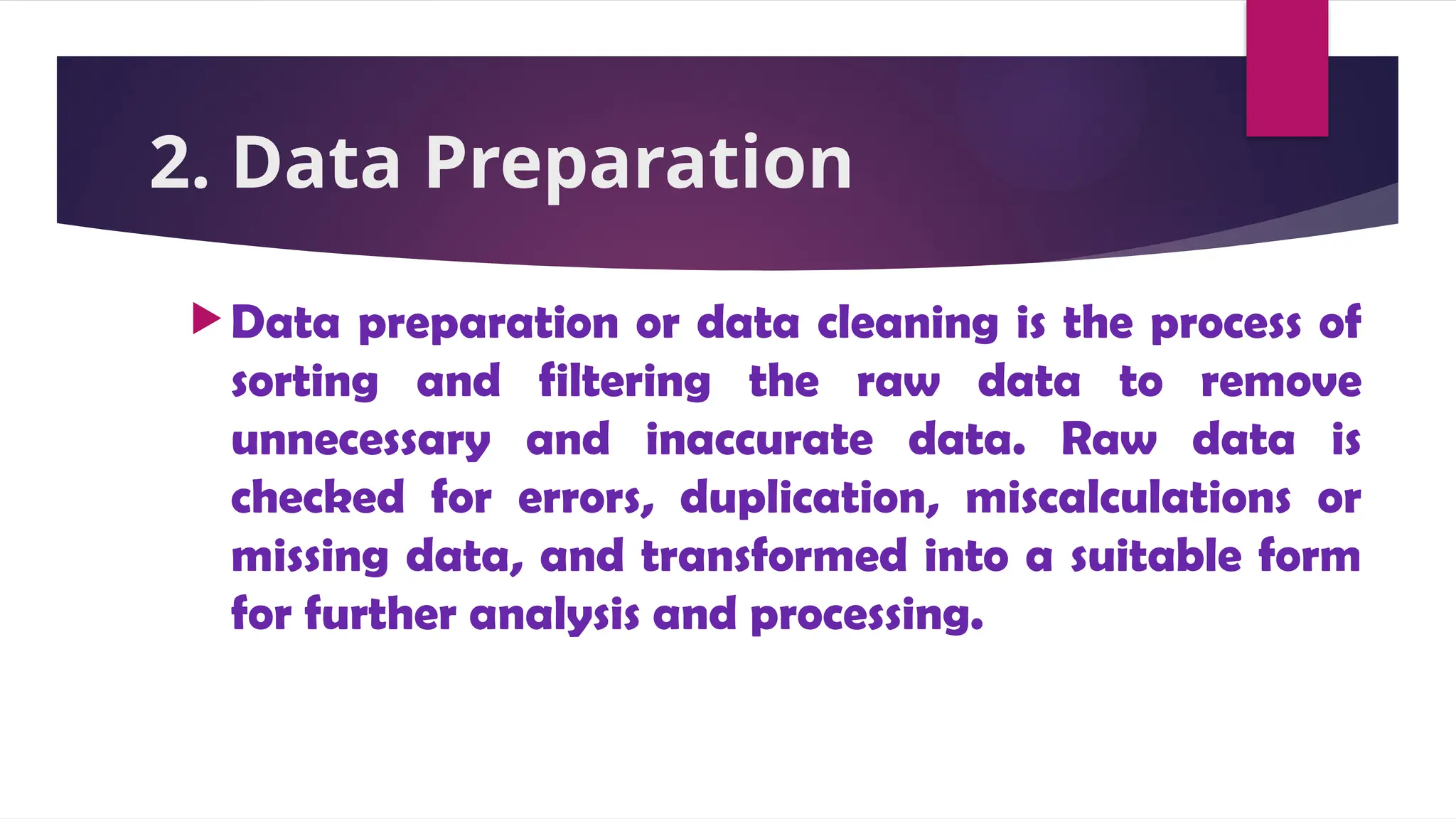 2. Data Preparation

Data preparation or data cleaning is the process of sorting and filtering the raw data to remove unnecessary and inaccurate data. Raw data is checked for errors, duplication, miscalculations or missing data, and transformed into a suitable form for further analysis and processing.